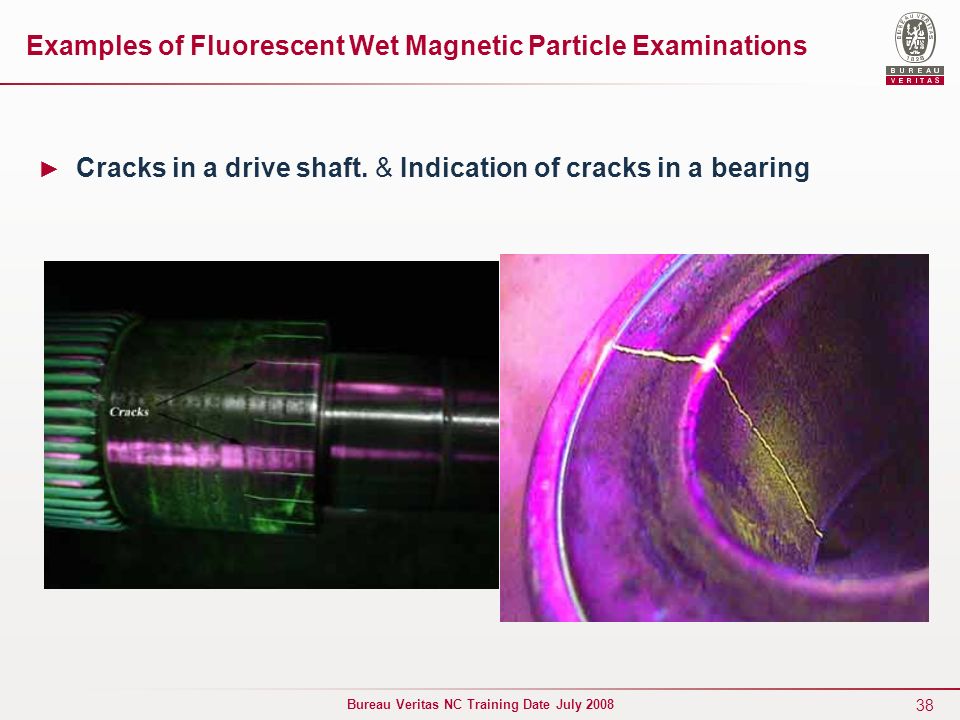 Examples of Fluorescent Wet Magnetic Particle Examinations

BUREAU VERITAS 1828
BUREAU
VERITAS

► Cracks in a drive shaft. & Indication of cracks in a bearing

Cracks

Bureau Veritas NC Training Date July 2008

38